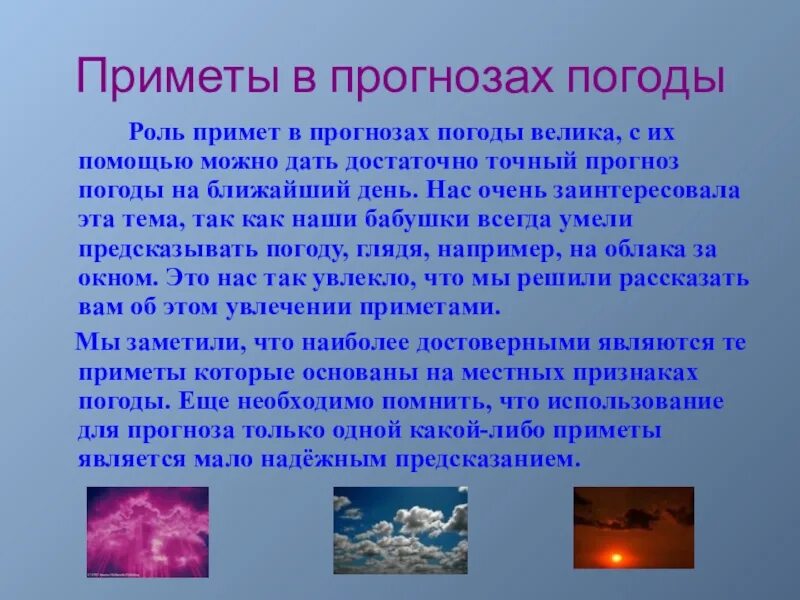 Приметы в прогнозах погоды

Роль примет в прогнозах погоды велика, с их помощью можно дать достаточно точный прогноз погоды на ближайший день. Нас очень заинтересовала эта тема, так как наши бабушки всегда умели предсказывать погоду, глядя, например, на облака за окном. Это нас так увлекло, что мы решили рассказать вам об этом увлечении приметами.

Мы заметили, что наиболее достоверными являются те приметы которые основаны на местных признаках погоды. Еще необходимо помнить, что использование для прогноза только одной какой-либо приметы является мало надёжным предсказанием.